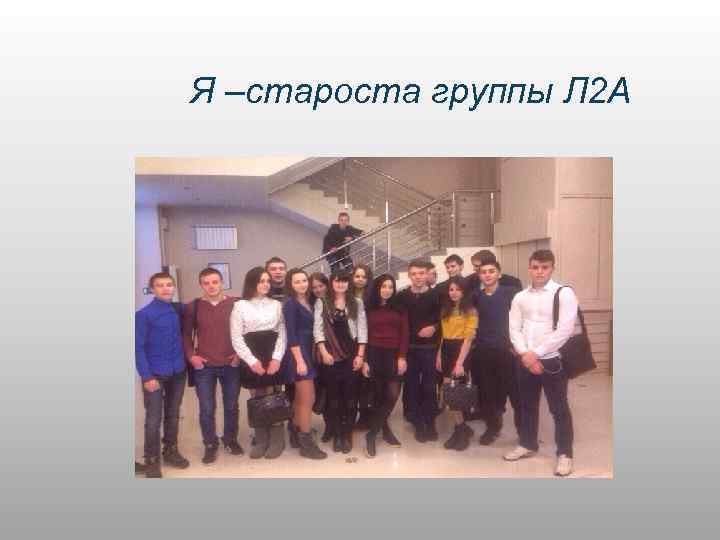 Я –староста группы Л2А